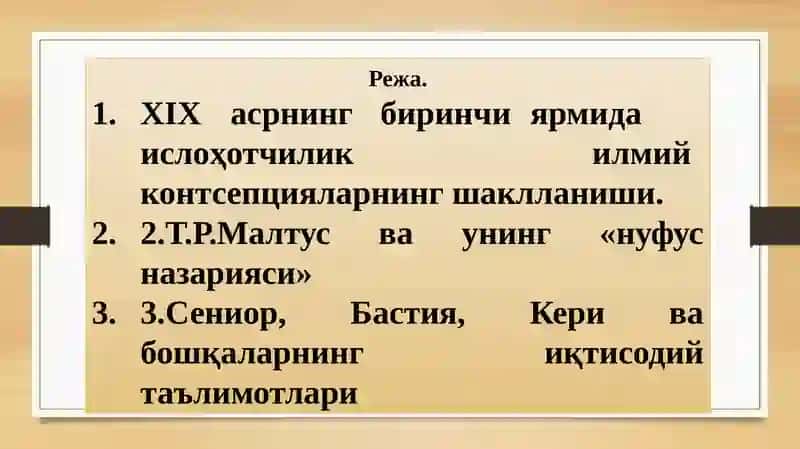 Режа.

1. XIX асрнинг биринчи ярмида ислоҳотчилик илмий контсепцияларнинг шаклланиши.
2. 2.Т.Р.Малтус ва унинг «нуфус назарияси»
3. 3.Сениор, Бастия, Кери ва бошқаларнинг иқтисодий таълимотлари